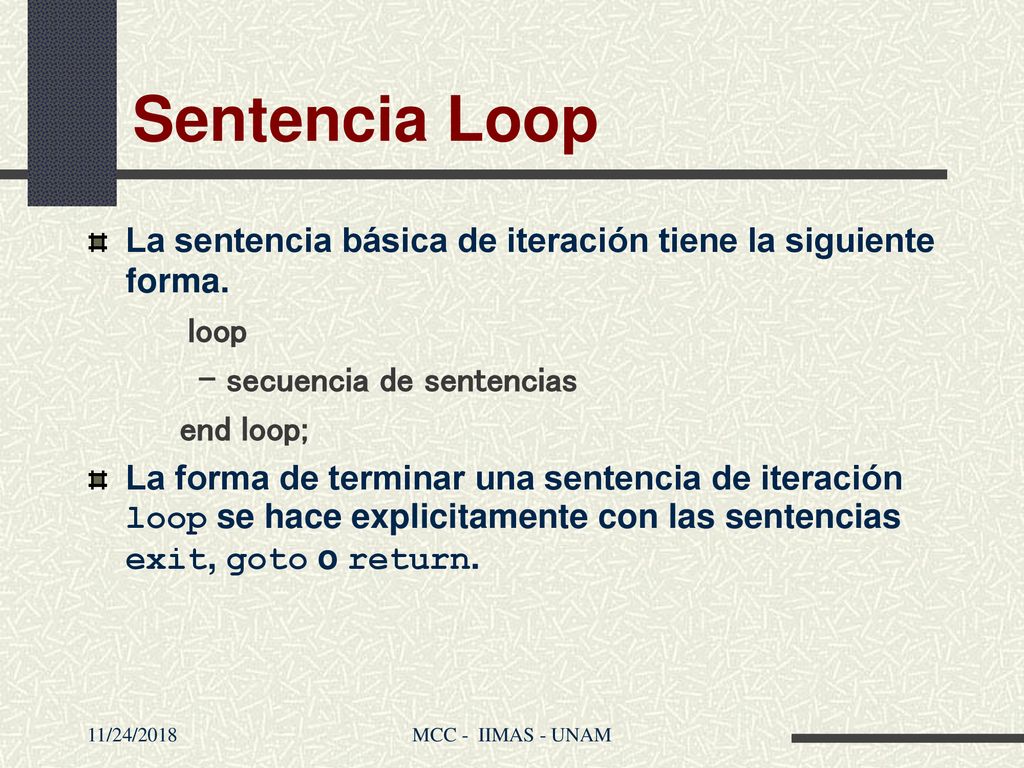 Sentencia Loop

La sentencia básica de iteración tiene la siguiente forma.

loop

– secuencia de sentencias

end loop;

La forma de terminar una sentencia de iteración loop se hace explicitamente con las sentencias exit, goto o return.

11/24/2018

MCC - IIMAS - UNAM